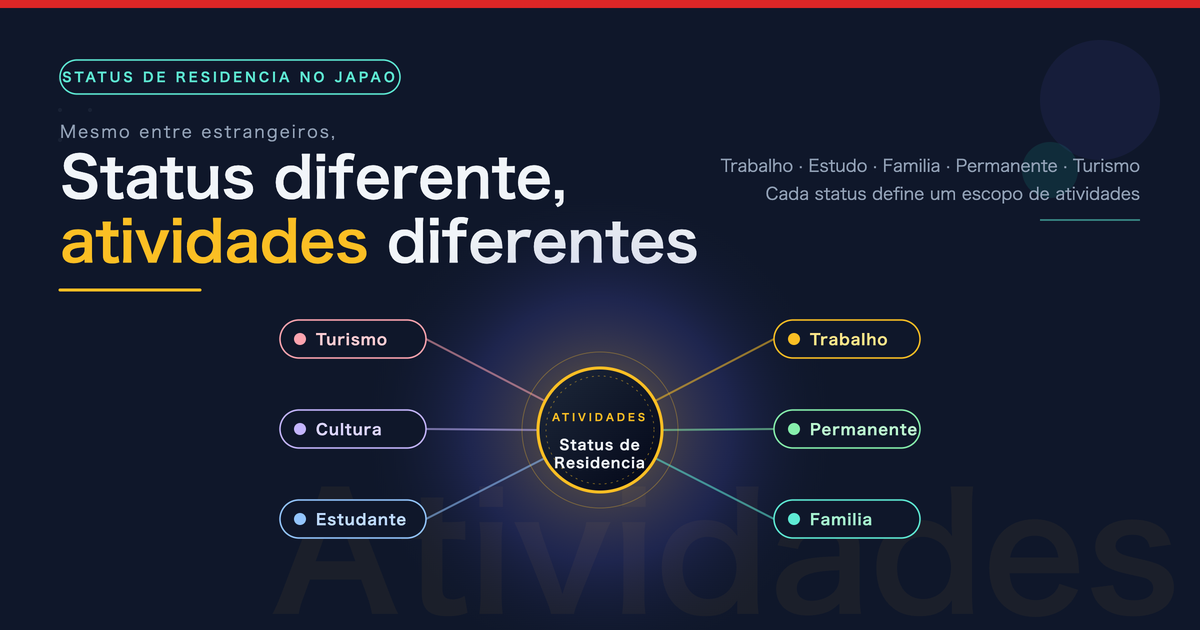 STATUS DE RESIDENCIA NO JAPAO

Mesmo entre estrangeiros,

Status diferente, atividades diferentes

Trabalho · Estudo · Familia · Permanente · Turismo
Cada status define um escopo de atividades

Turismo

Cultura

Estudante

ATIVIDADES
Status de Residencia

Trabalho

Permanente

Familia

Atividades